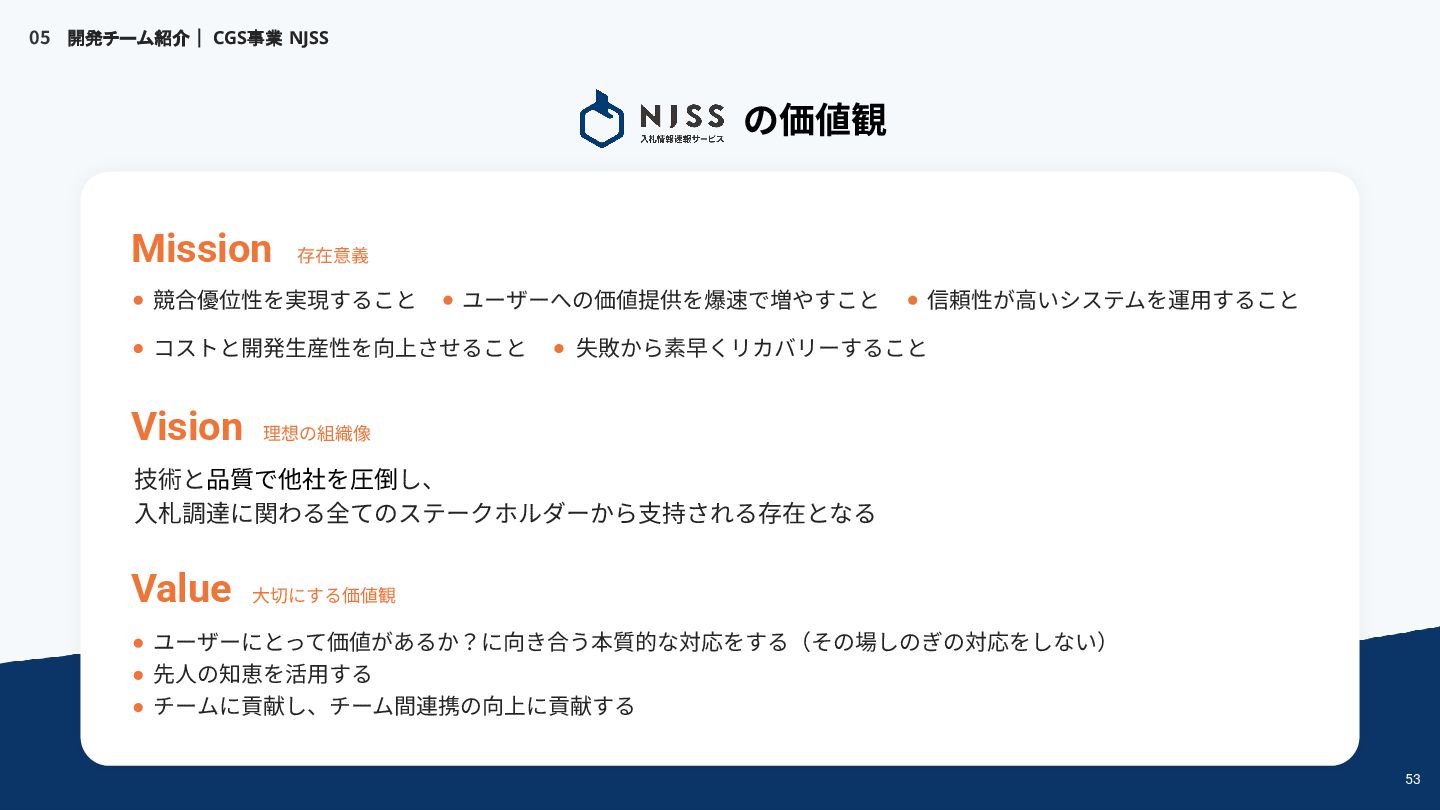 05 開発チーム紹介｜ CGS事業 NJSS

NJSS 入札情報速報サービス の価値観

Mission 存在意義

● 競合優位性を実現すること ● ユーザーへの価値提供を爆速で増やすこと ● 信頼性が高いシステムを運用すること

● コストと開発生産性を向上させること ● 失敗から素早くリカバリーすること

Vision 理想の組織像

技術と品質で他社を圧倒し、
入札調達に関わる全てのステークホルダーから支持される存在となる

Value 大切にする価値観

● ユーザーにとって価値があるか？に向き合う本質的な対応をする（その場しのぎの対応をしない）
● 先人の知恵を活用する
● チームに貢献し、チーム間連携の向上に貢献する

53